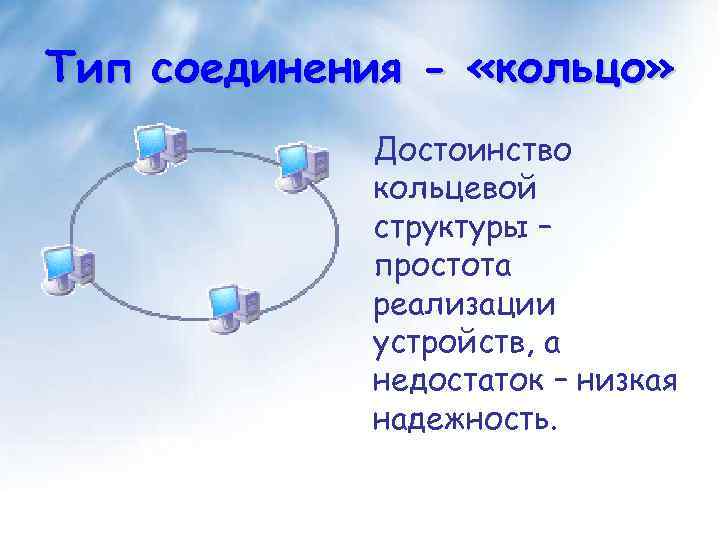 Тип соединения - «кольцо»

Достоинство кольцевой структуры – простота реализации устройств, а недостаток – низкая надежность.